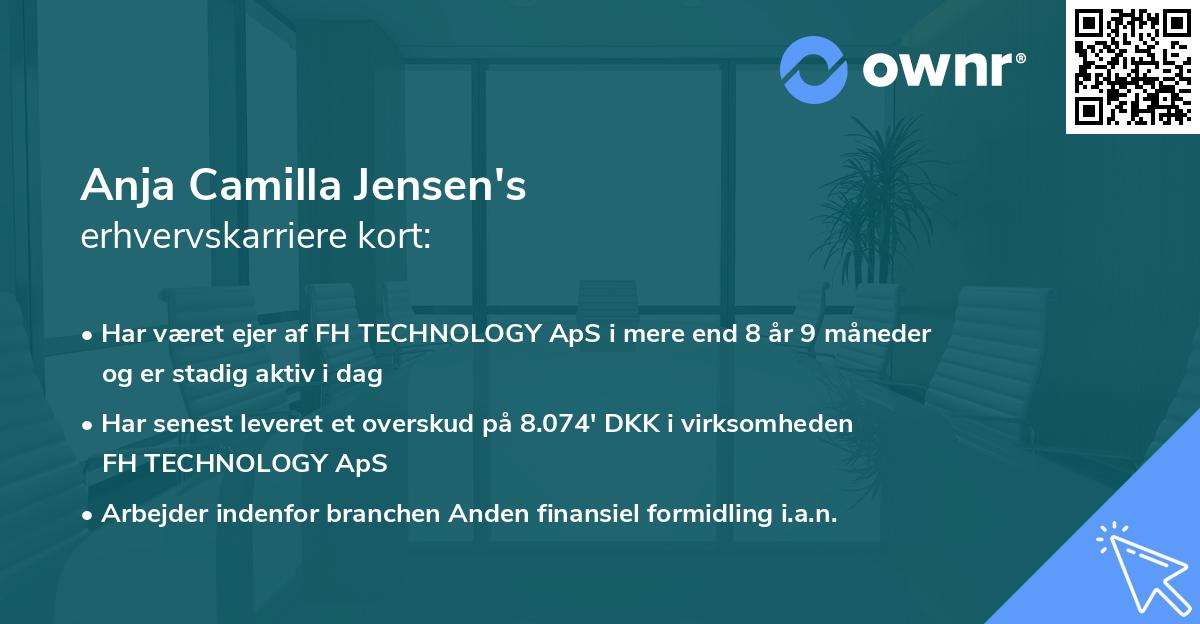 ownr®

Anja Camilla Jensen's
erhvervskarriere kort:

• Har været ejer af FH TECHNOLOGY ApS i mere end 8 år 9 måneder og er stadig aktiv i dag

• Har senest leveret et overskud på 8.074' DKK i virksomheden FH TECHNOLOGY ApS

• Arbejder indenfor branchen Anden finansiel formidling i.a.n.